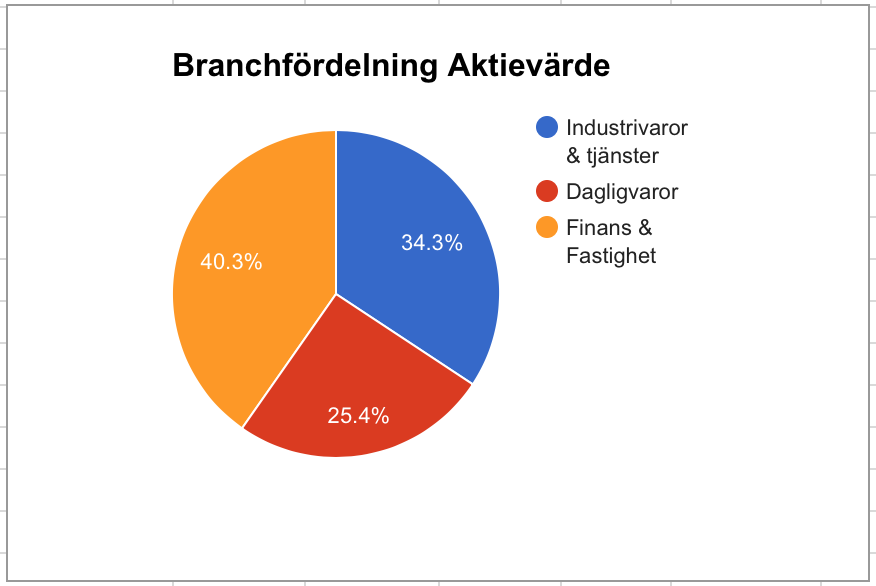 Branchfördelning Aktievärde

Industrivaror & tjänster
Dagligvaror
Finans & Fastighet

34.3%
25.4%
40.3%